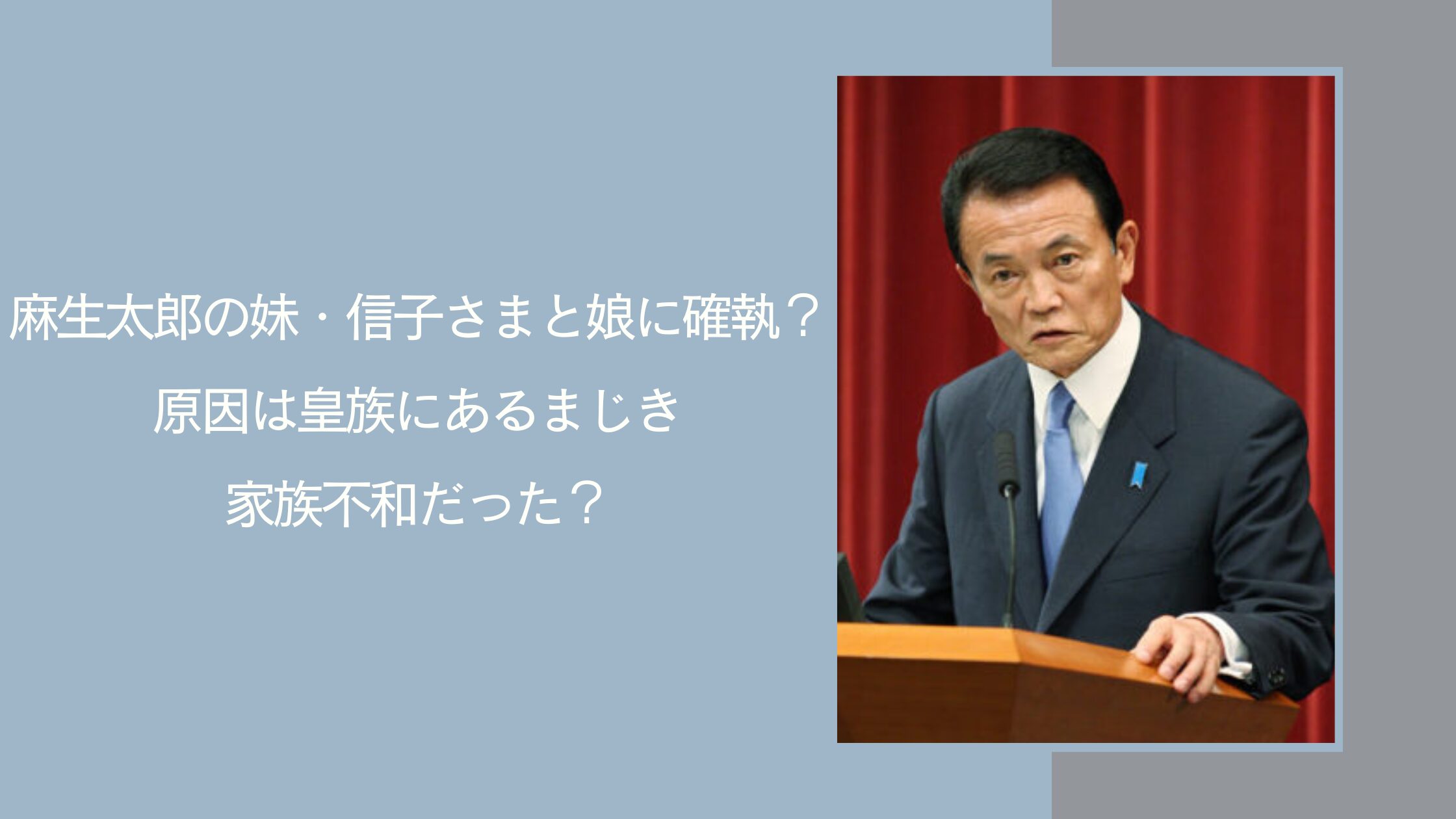 麻生太郎の妹・信子さまと娘に確執？
原因は皇族にあるまじき
家族不和だった？